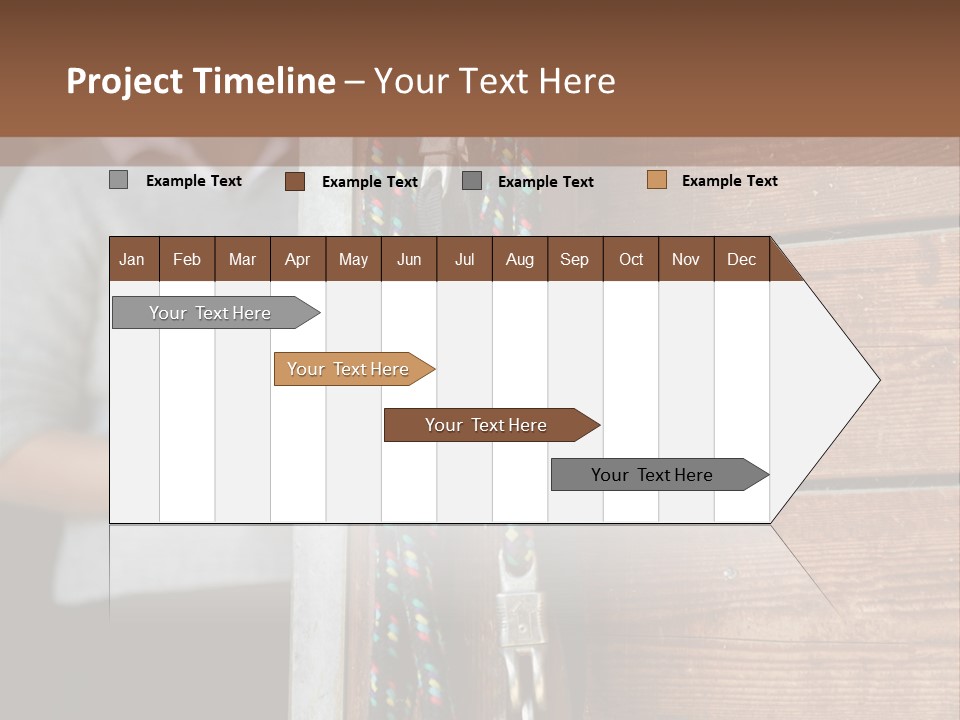 Project Timeline – Your Text Here

Example Text
Example Text
Example Text
Example Text

| Jan | Feb | Mar | Apr | May | Jun | Jul | Aug | Sep | Oct | Nov | Dec |
|---|---|---|---|---|---|---|---|---|---|---|---|

Your Text Here
Your Text Here
Your Text Here
Your Text Here